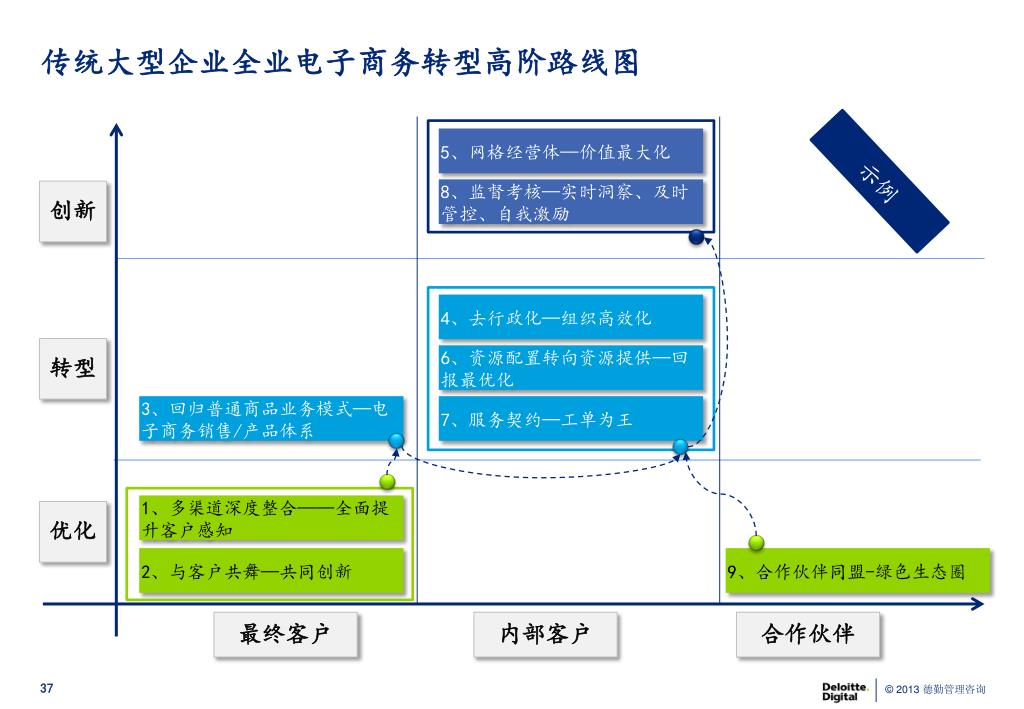 传统大型企业全业电子商务转型高阶路线图

示例

创新

转型

优化

5、网格经营体—价值最大化

8、监督考核—实时洞察、及时管控、自我激励

4、去行政化—组织高效化

6、资源配置转向资源提供—回报最优化

7、服务契约—工单为王

3、回归普通商品业务模式—电子商务销售/产品体系

1、多渠道深度整合——全面提升客户感知

2、与客户共舞—共同创新

9、合作伙伴同盟-绿色生态圈

最终客户

内部客户

合作伙伴

37

Deloitte. Digital

© 2013 德勤管理咨询